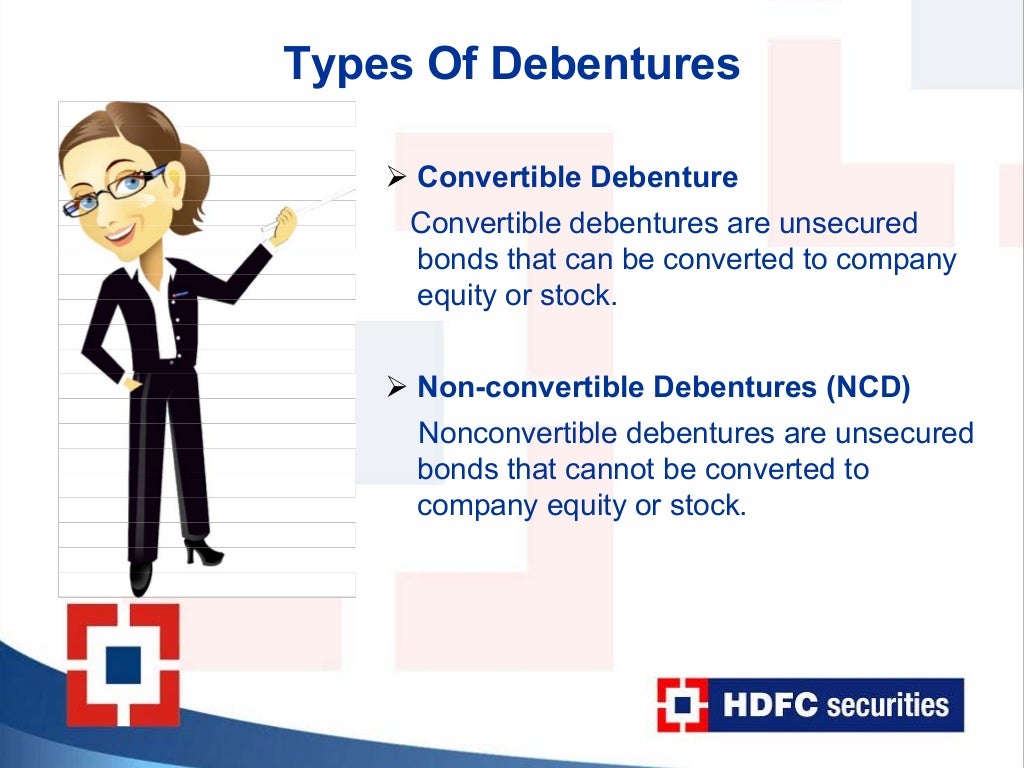 Types Of Debentures

➢ Convertible Debenture

Convertible debentures are unsecured bonds that can be converted to company equity or stock.

➢ Non-convertible Debentures (NCD)

Nonconvertible debentures are unsecured bonds that cannot be converted to company equity or stock.

HDFC securities